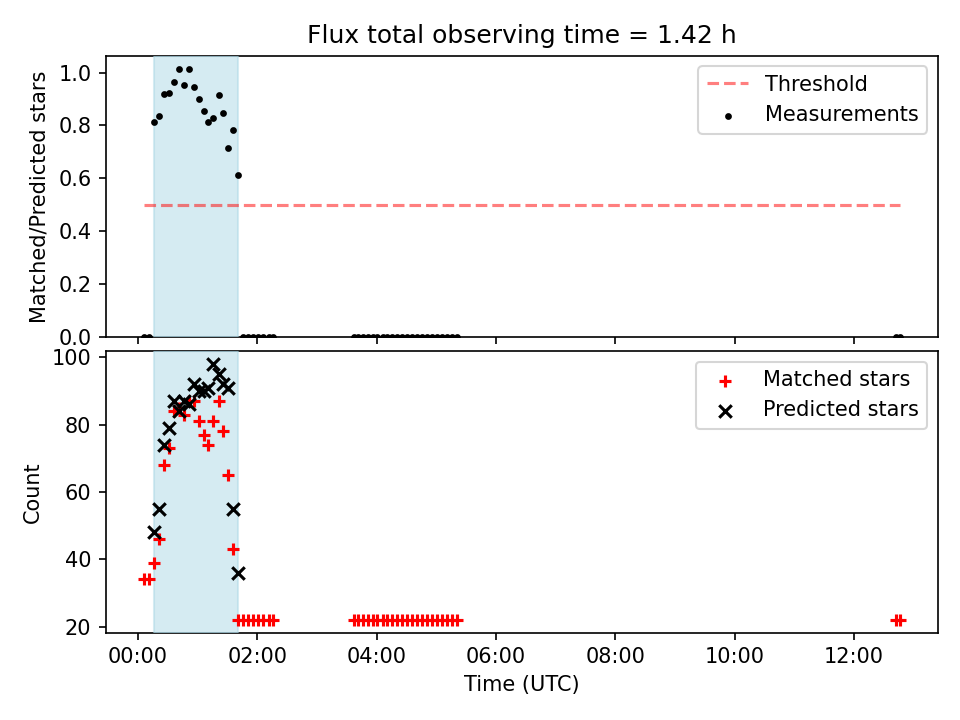 Flux total observing time = 1.42 h

Matched/Predicted stars

1.0
0.8
0.6
0.4
0.2
0.0

Threshold
Measurements

Count

100
80
60
40
20

Matched stars
Predicted stars

00:00
02:00
04:00
06:00
08:00
10:00
12:00

Time (UTC)